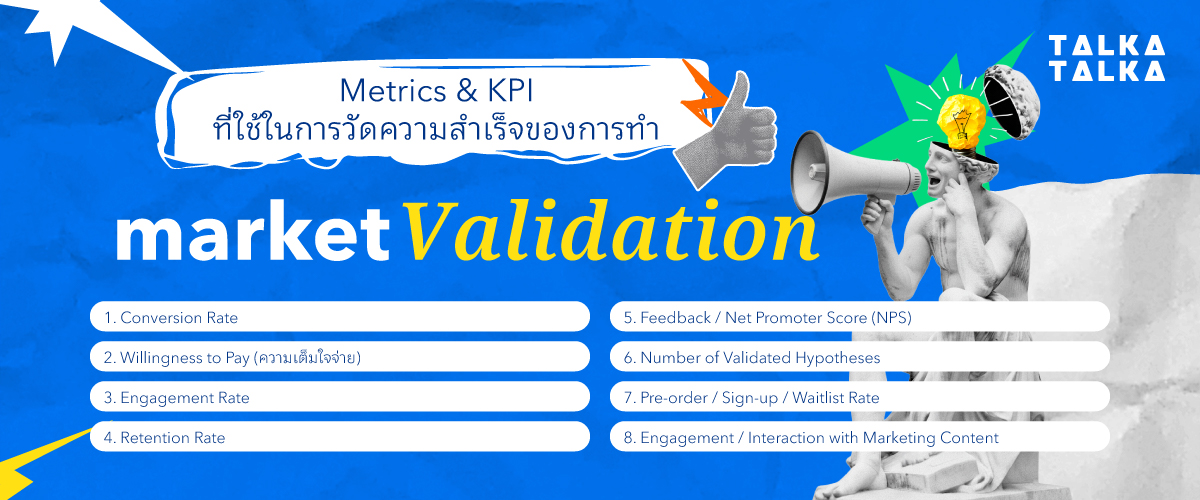 TALKA
TALKA

Metrics & KPI
ที่ใช้ในการวัดความสำเร็จของการทำ

market Validation

1. Conversion Rate

2. Willingness to Pay (ความเต็มใจจ่าย)

3. Engagement Rate

4. Retention Rate

5. Feedback / Net Promoter Score (NPS)

6. Number of Validated Hypotheses

7. Pre-order / Sign-up / Waitlist Rate

8. Engagement / Interaction with Marketing Content